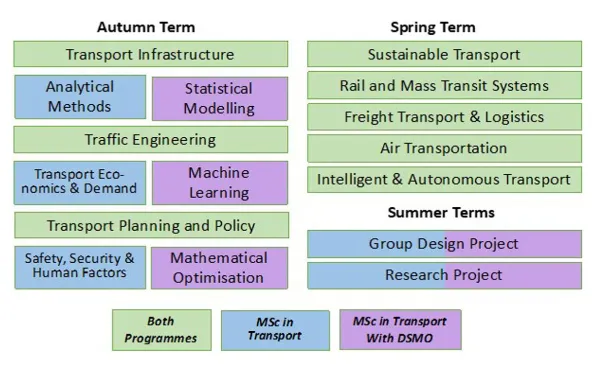 Autumn Term

Transport Infrastructure

Analytical Methods

Statistical Modelling

Traffic Engineering

Transport Economics & Demand

Machine Learning

Transport Planning and Policy

Safety, Security & Human Factors

Mathematical Optimisation

Spring Term

Sustainable Transport

Rail and Mass Transit Systems

Freight Transport & Logistics

Air Transportation

Intelligent & Autonomous Transport

Summer Terms

Group Design Project

Research Project

Both Programmes

MSc in Transport

MSc in Transport With DSMO